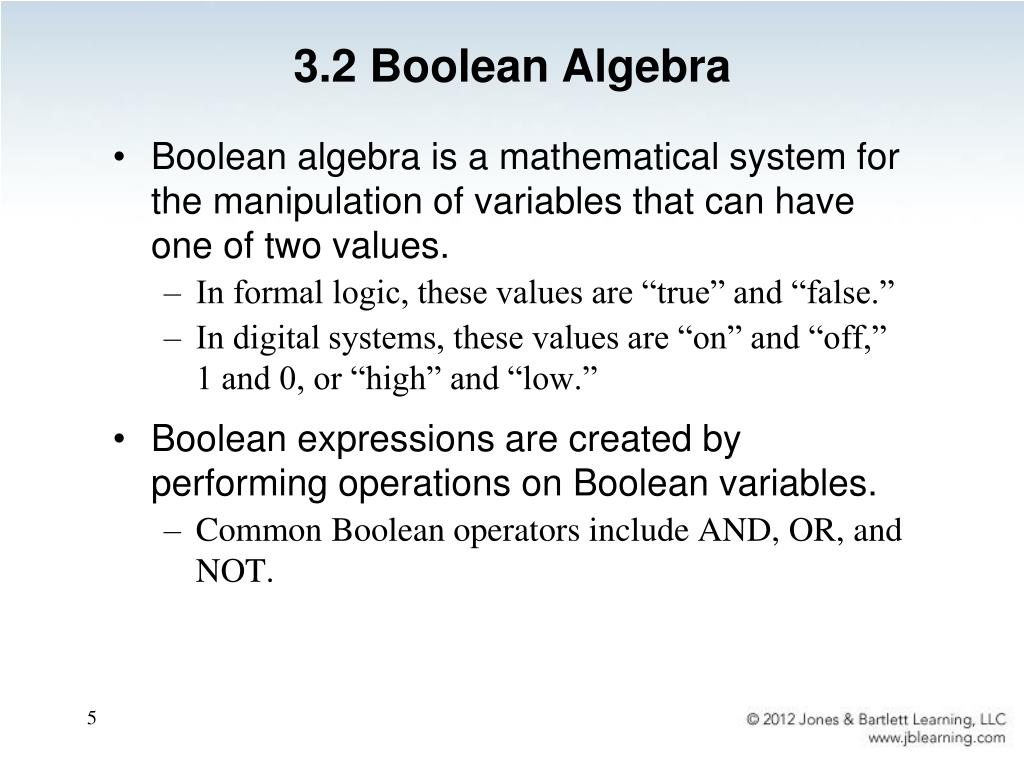 3.2 Boolean Algebra

• Boolean algebra is a mathematical system for the manipulation of variables that can have one of two values.
– In formal logic, these values are “true” and “false.”
– In digital systems, these values are “on” and “off,” 1 and 0, or “high” and “low.”

• Boolean expressions are created by performing operations on Boolean variables.
– Common Boolean operators include AND, OR, and NOT.

5

© 2012 Jones & Bartlett Learning, LLC
www.jblearning.com